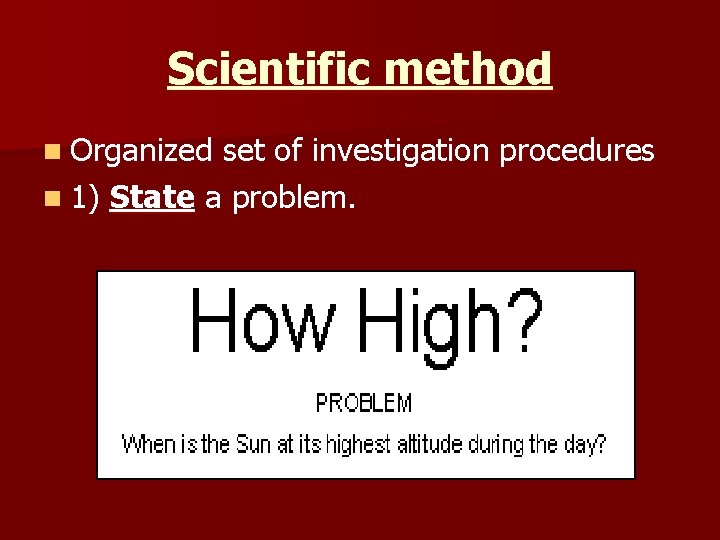 Scientific method

Organized set of investigation procedures

1) State a problem.

How High?

PROBLEM

When is the Sun at its highest altitude during the day?